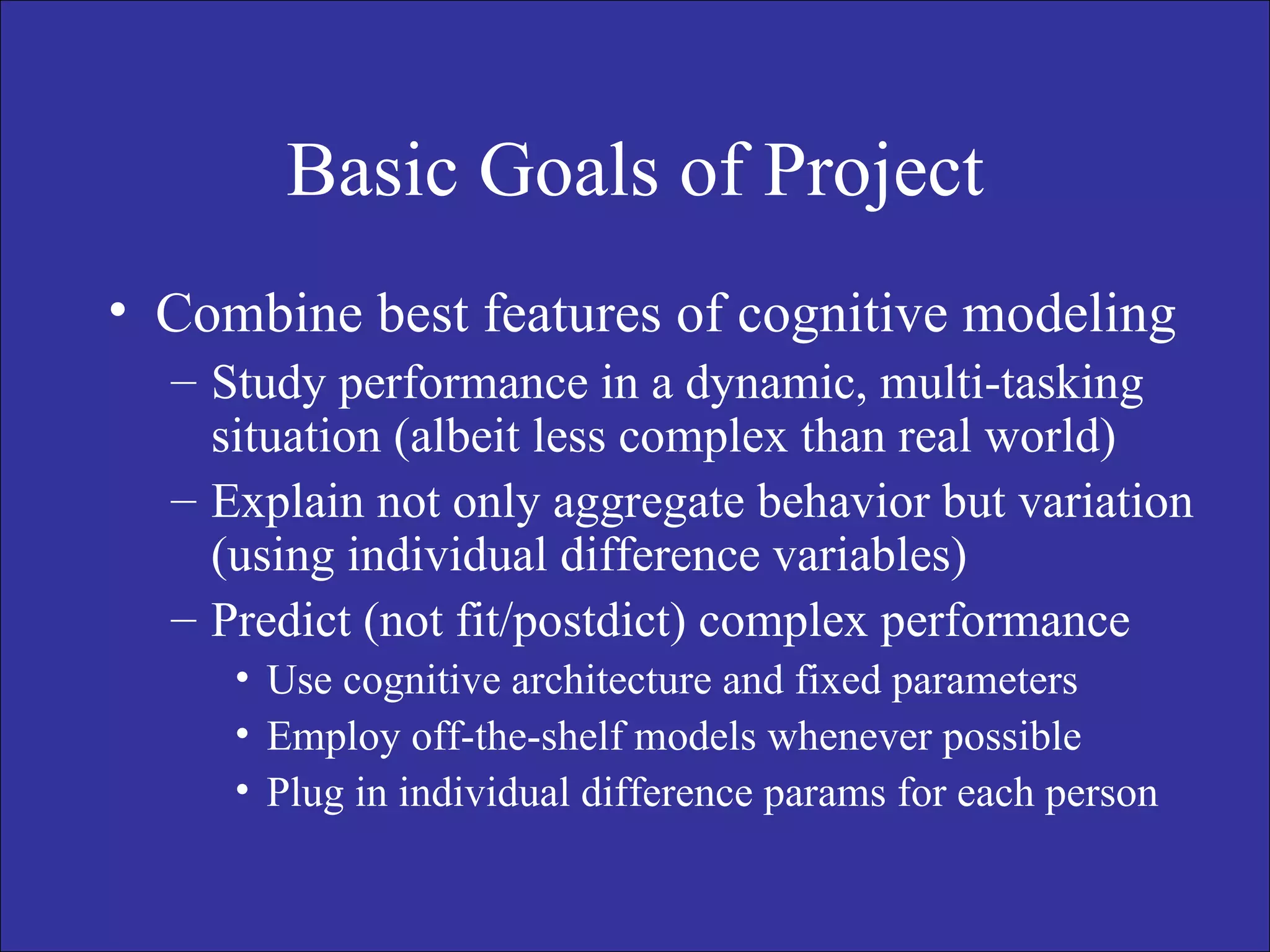 Basic Goals of Project

• Combine best features of cognitive modeling
– Study performance in a dynamic, multi-tasking situation (albeit less complex than real world)
– Explain not only aggregate behavior but variation (using individual difference variables)
– Predict (not fit/postdict) complex performance
• Use cognitive architecture and fixed parameters
• Employ off-the-shelf models whenever possible
• Plug in individual difference params for each person